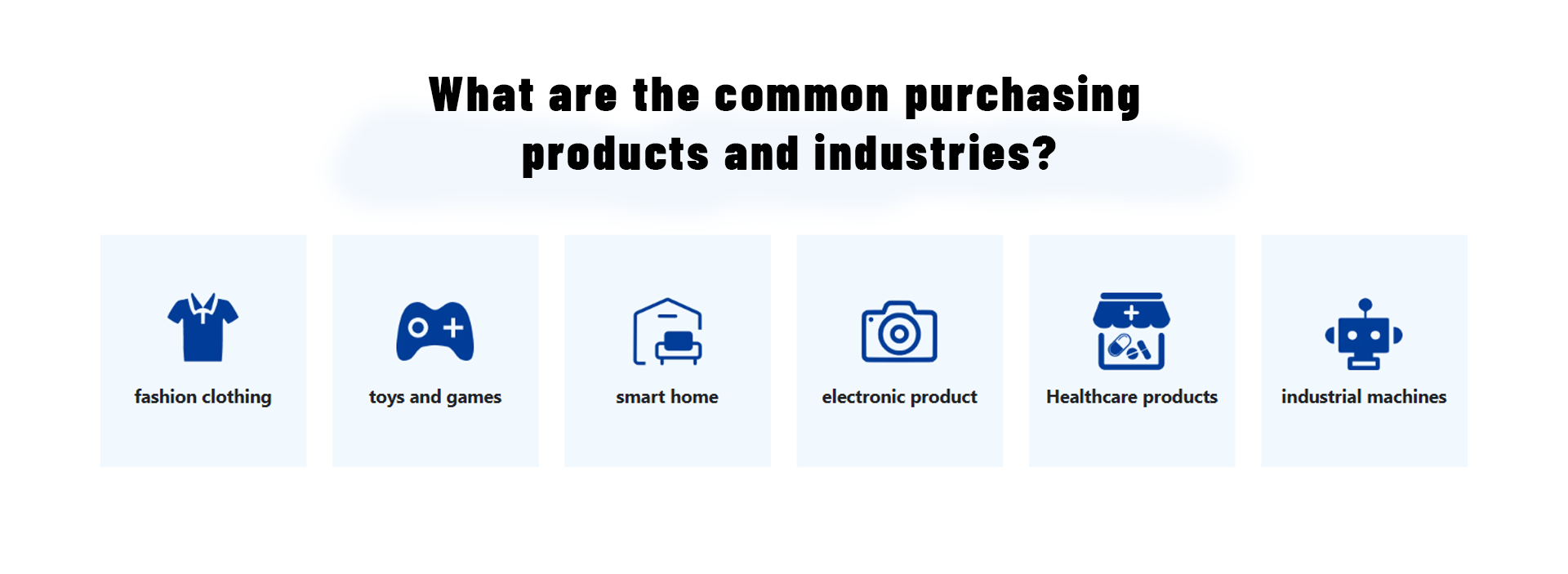 What are the common purchasing products and industries?

fashion clothing

toys and games

smart home

electronic product

Healthcare products

industrial machines